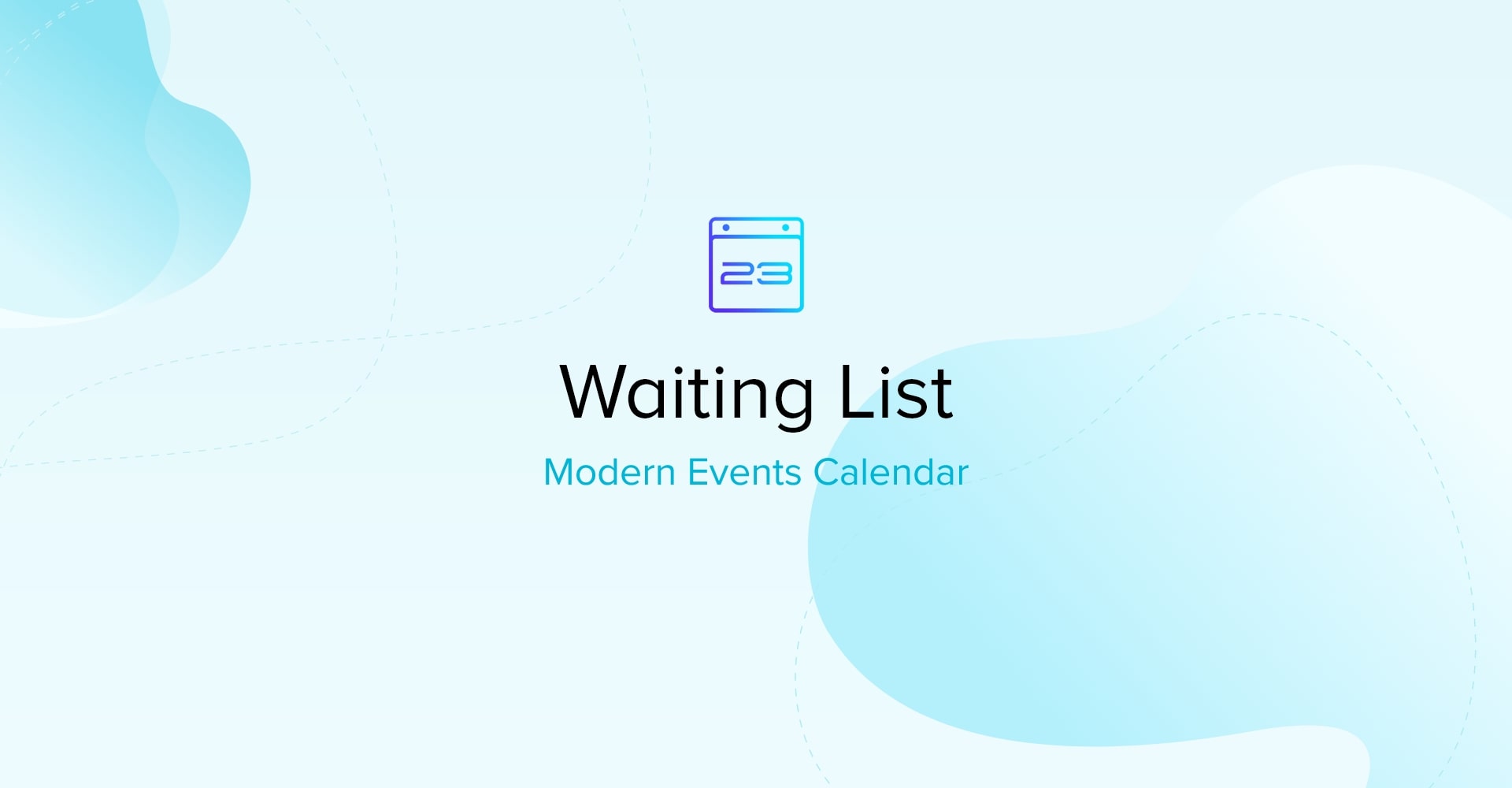 23

Waiting List

Modern Events Calendar